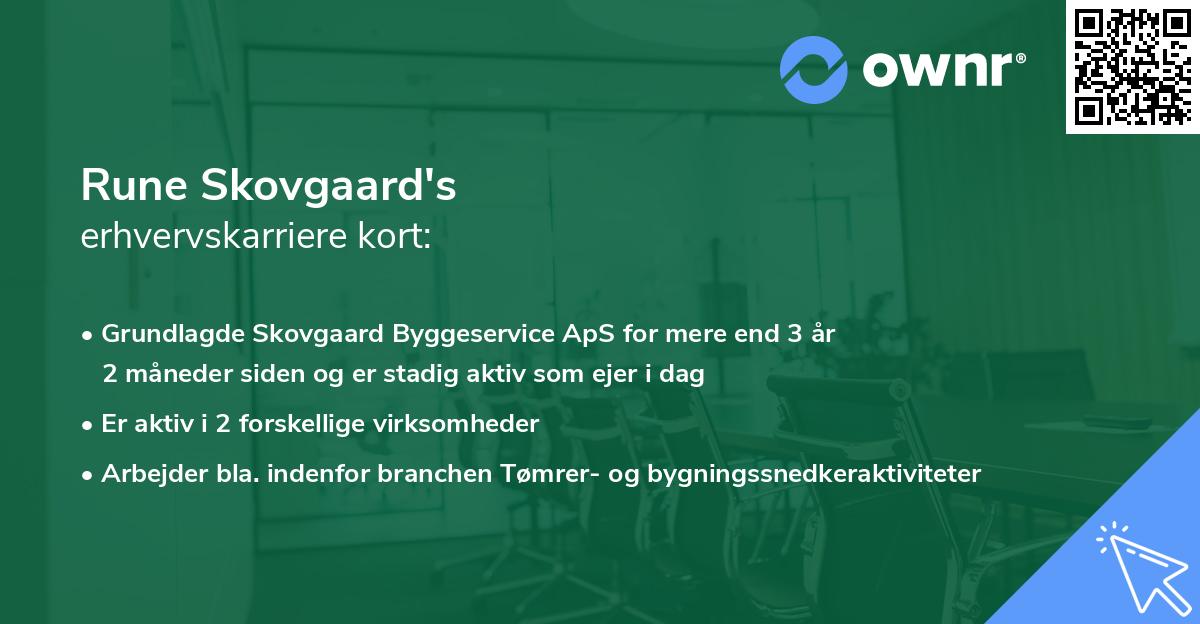 ownr®

Rune Skovgaard's
erhvervskarriere kort:

• Grundlagde Skovgaard Byggeservice ApS for mere end 3 år 2 måneder siden og er stadig aktiv som ejer i dag

• Er aktiv i 2 forskellige virksomheder

• Arbejder bla. indenfor branchen Tømrer- og bygningssnedkeraktiviteter